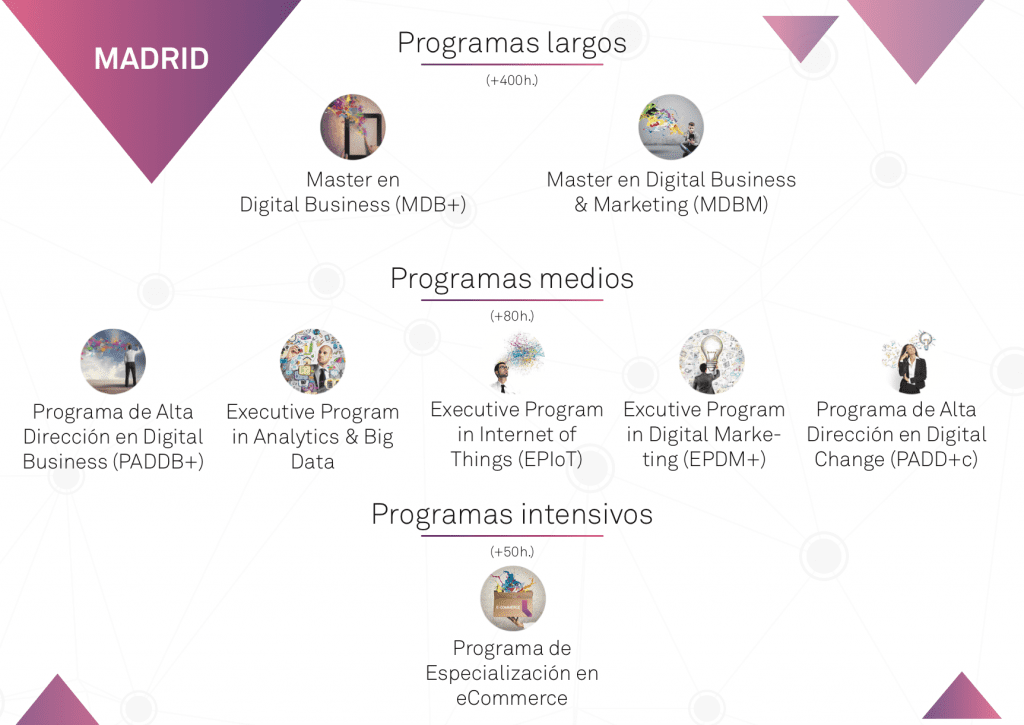 MADRID

Programas largos

(+400h.)

Master en Digital Business (MDB+)

Master en Digital Business & Marketing (MDBM)

Programas medios

(+80h.)

Programa de Alta Dirección en Digital Business (PADDB+)

Executive Program in Analytics & Big Data

Executive Program in Internet of Things (EPIoT)

Excutive Program in Digital Marketing (EPDM+)

Programa de Alta Dirección en Digital Change (PADD+c)

Programas intensivos

(+50h.)

Programa de Especialización en eCommerce